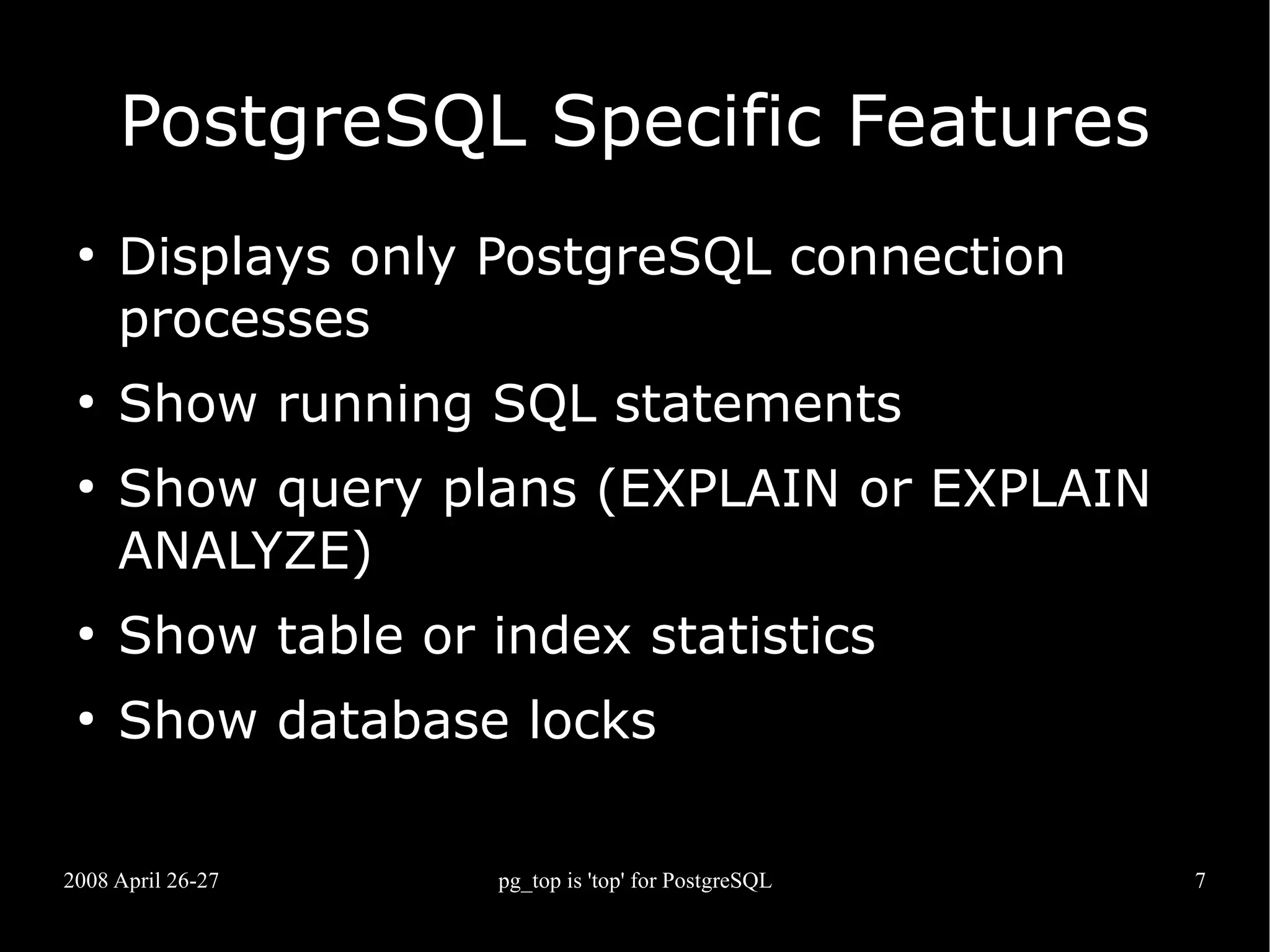 PostgreSQL Specific Features

• Displays only PostgreSQL connection processes
• Show running SQL statements
• Show query plans (EXPLAIN or EXPLAIN ANALYZE)
• Show table or index statistics
• Show database locks

2008 April 26-27

pg_top is 'top' for PostgreSQL

7